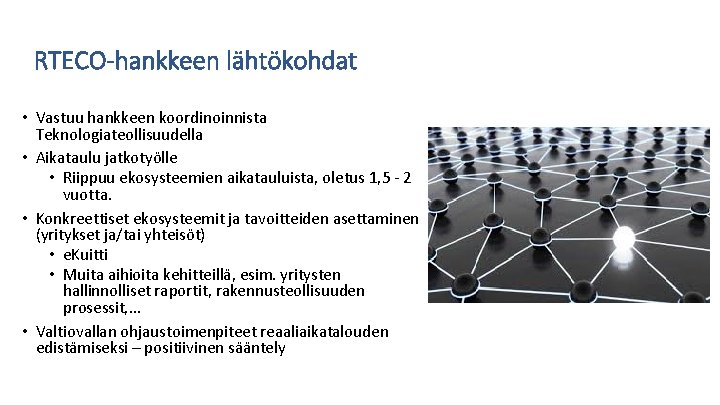 RTECO-hankkeen lähtökohdat

• Vastuu hankkeen koordinoinnista Teknologiateollisuudella
• Aikataulu jatkotyölle
  • Riippuu ekosysteemien aikatauluista, oletus 1,5 - 2 vuotta.
• Konkreettiset ekosysteemit ja tavoitteiden asettaminen (yritykset ja/tai yhteisöt)
  • eKuitti
  • Muita aihioita kehitteillä, esim. yritysten hallinnolliset raportit, rakennusteollisuuden prosessit,...
• Valtiovallan ohjaustoimenpiteet reaaliaikatalouden edistämiseksi – positiivinen sääntely